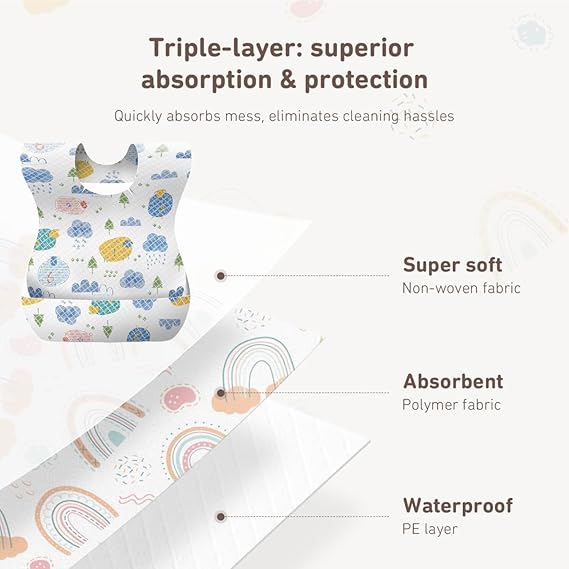 Triple-layer: superior absorption & protection

Quickly absorbs mess, eliminates cleaning hassles

Super soft
Non-woven fabric

Absorbent
Polymer fabric

Waterproof
PE layer